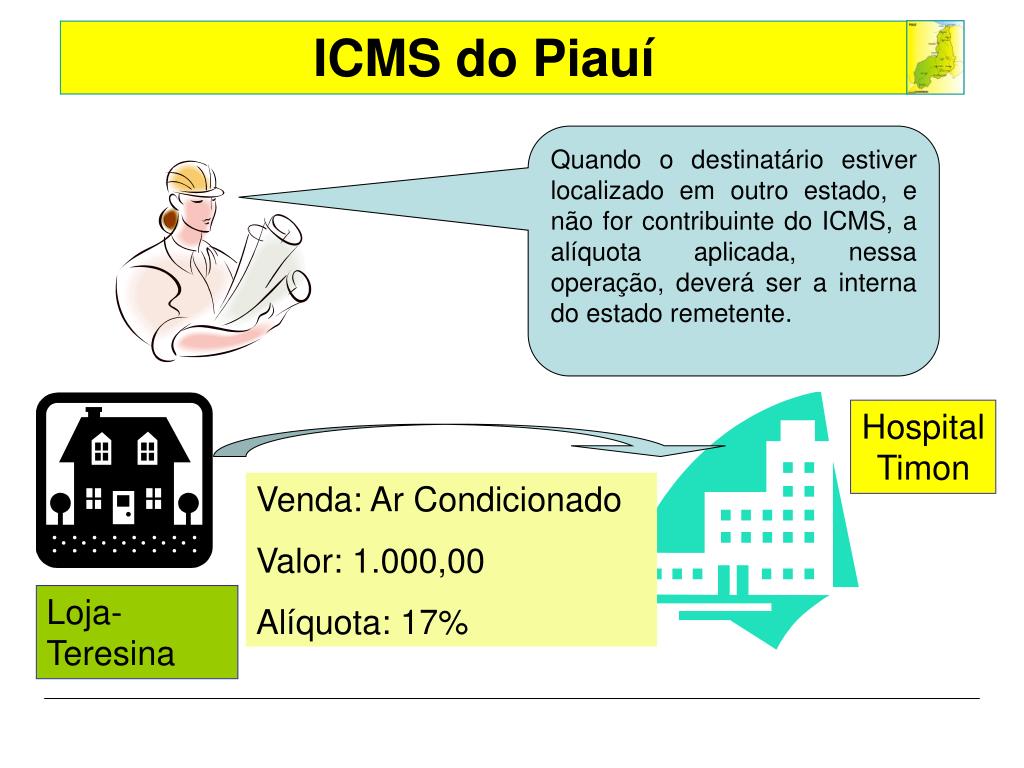 ICMS do Piauí

Quando o destinatário estiver localizado em outro estado, e não for contribuinte do ICMS, a alíquota aplicada, nessa operação, deverá ser a interna do estado remetente.

Hospital Timon

Venda: Ar Condicionado

Valor: 1.000,00

Alíquota: 17%

Loja-Teresina